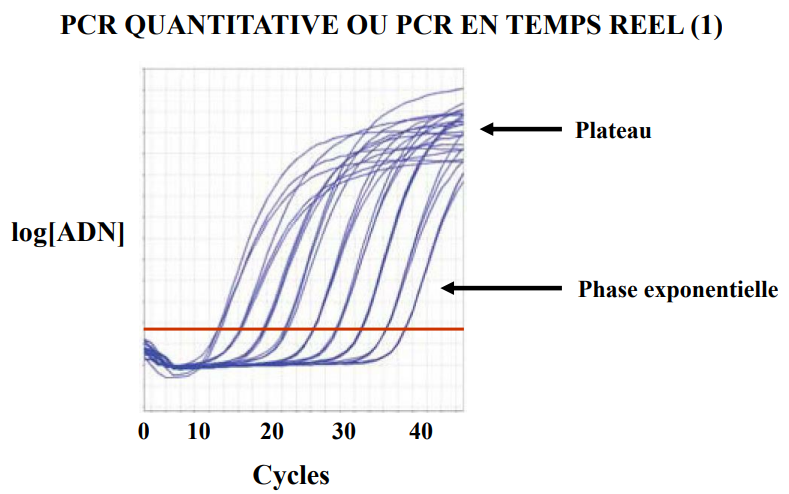 PCR QUANTITATIVE OU PCR EN TEMPS REEL (1)

Plateau

log[ADN]

Phase exponentielle

0 10 20 30 40

Cycles